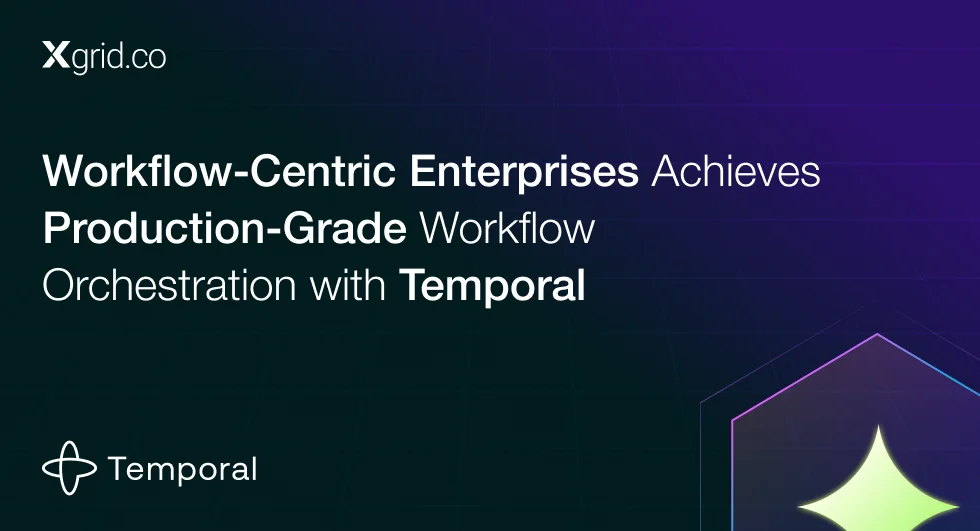 Xgrid.co

Workflow-Centric Enterprises Achieves Production-Grade Workflow Orchestration with Temporal

Temporal